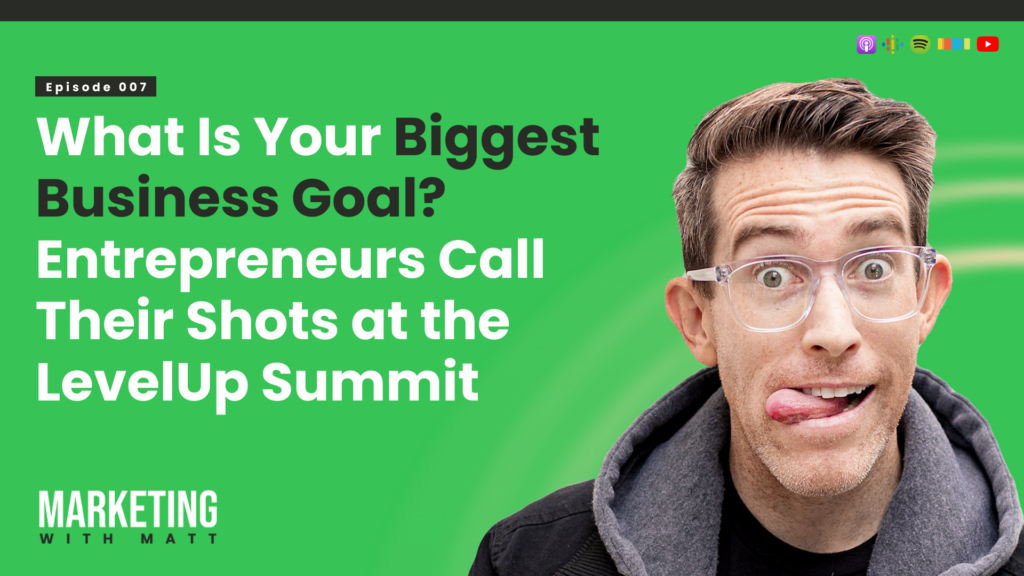 Episode 007

What Is Your Biggest Business Goal? Entrepreneurs Call Their Shots at the LevelUp Summit

MARKETING
WITH MATT